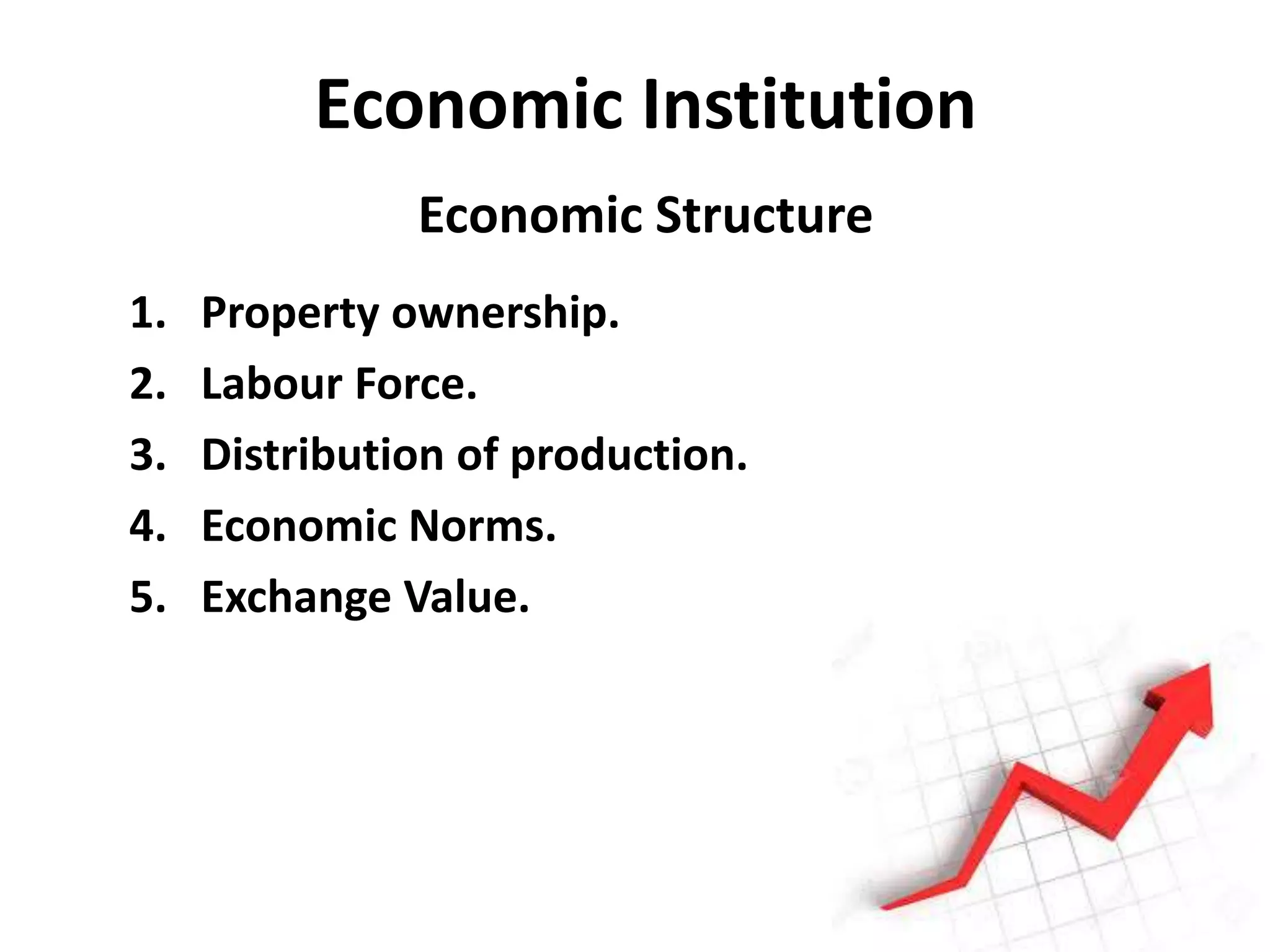 Economic Institution

Economic Structure

1. Property ownership.
2. Labour Force.
3. Distribution of production.
4. Economic Norms.
5. Exchange Value.